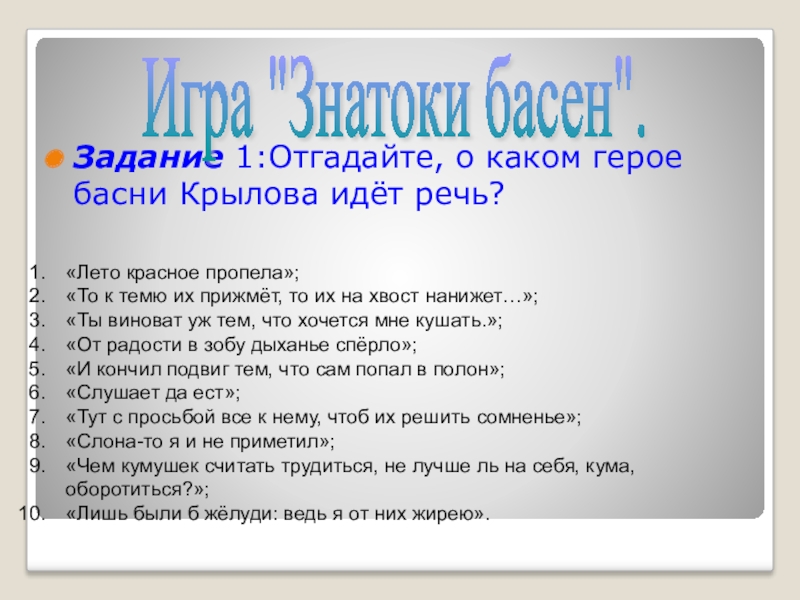 Игра "Знатоки басен".

Задание 1:Отгадайте, о каком герое басни Крылова идёт речь?

1. «Лето красное пропела»;
2. «То к темю их прижмёт, то их на хвост нанижет…»;
3. «Ты виноват уж тем, что хочется мне кушать.»;
4. «От радости в зобу дыханье спёрло»;
5. «И кончил подвиг тем, что сам попал в полон»;
6. «Слушает да ест»;
7. «Тут с просьбой все к нему, чтоб их решить сомненье»;
8. «Слона-то я и не приметил»;
9. «Чем кумушек считать трудиться, не лучше ль на себя, кума, оборотиться?»;
10. «Лишь были б жёлуди: ведь я от них жирею».